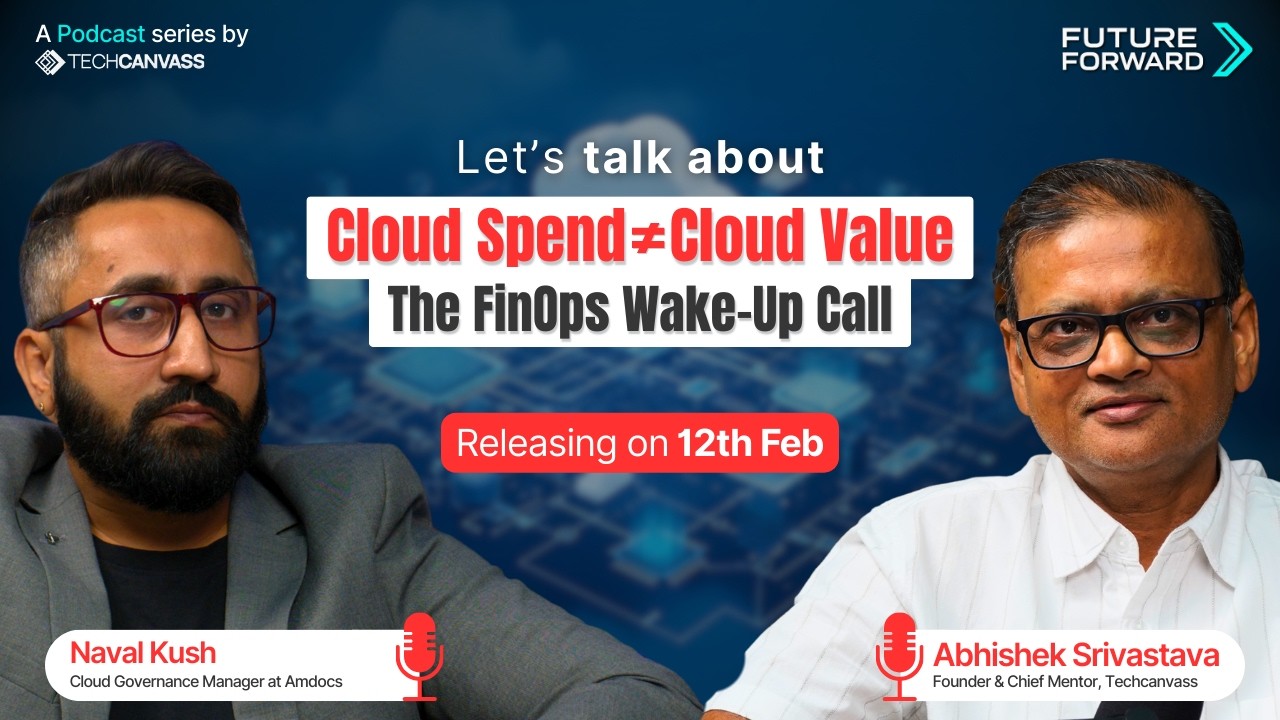 A Podcast series by
TECHCANVASS

FUTURE FORWARD

Let's talk about

Cloud Spend≠Cloud Value

The FinOps Wake-Up Call

Releasing on 12th Feb

Naval Kush
Cloud Governance Manager at Amdocs

Abhishek Srivastava
Founder & Chief Mentor, Techcanvass